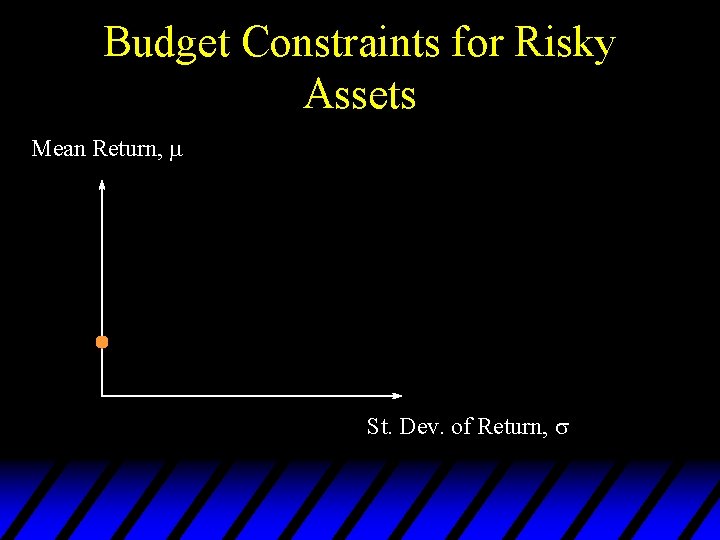 Budget Constraints for Risky Assets

Mean Return, $\mu$

St. Dev. of Return, $\sigma$